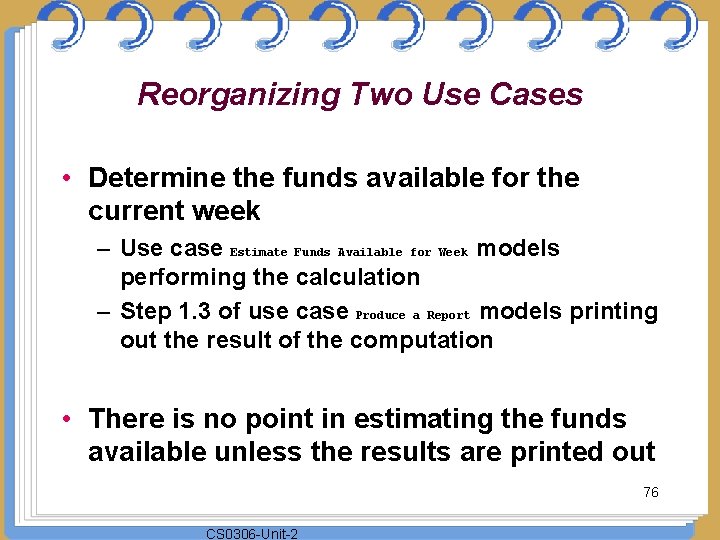 Reorganizing Two Use Cases

• Determine the funds available for the current week

– Use case Estimate Funds Available for Week models performing the calculation

– Step 1.3 of use case Produce a Report models printing out the result of the computation

• There is no point in estimating the funds available unless the results are printed out

76

CS0306-Unit-2